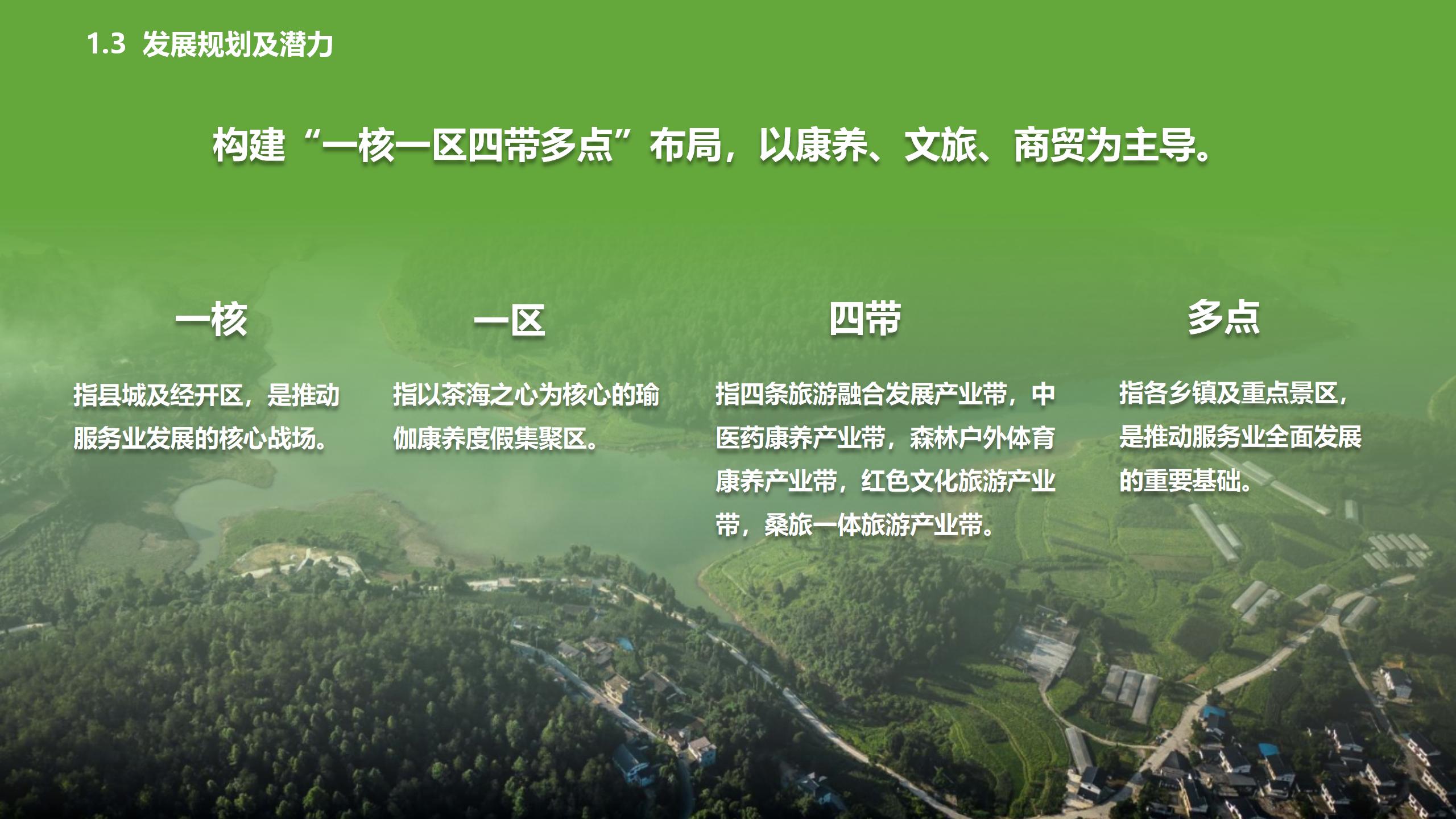 1.3 发展规划及潜力

构建“一核一区四带多点”布局，以康养、文旅、商贸为主导。

一核

指县城及经开区，是推动服务业发展的核心战场。

一区

指以茶海之心为核心的瑜伽康养度假集聚区。

四带

指四条旅游融合发展产业带，中医药康养产业带，森林户外体育康养产业带，红色文化旅游产业带，桑旅一体旅游产业带。

多点

指各乡镇及重点景区，是推动服务业全面发展的重要基础。